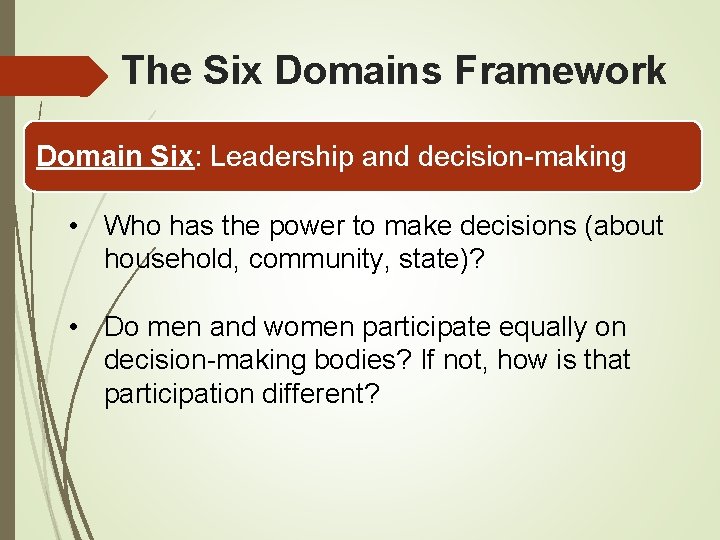 The Six Domains Framework

Domain Six: Leadership and decision-making

• Who has the power to make decisions (about household, community, state)?

• Do men and women participate equally on decision-making bodies? If not, how is that participation different?